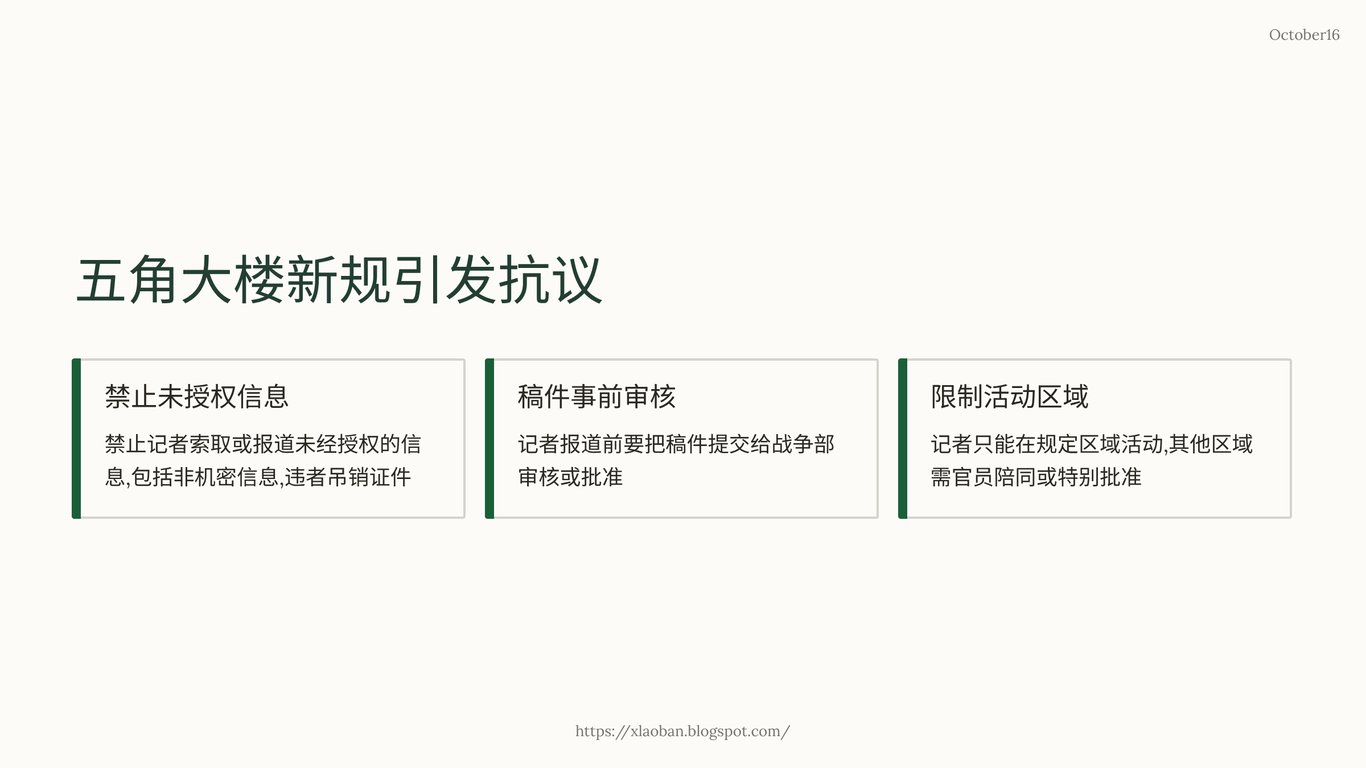 October16

五角大楼新规引发抗议

禁止未授权信息

禁止记者索取或报道未经授权的信息,包括非机密信息,违者吊销证件

稿件事前审核

记者报道前要把稿件提交给战争部审核或批准

限制活动区域

记者只能在规定区域活动,其他区域需官员陪同或特别批准

https://xlaoban.blogspot.com/